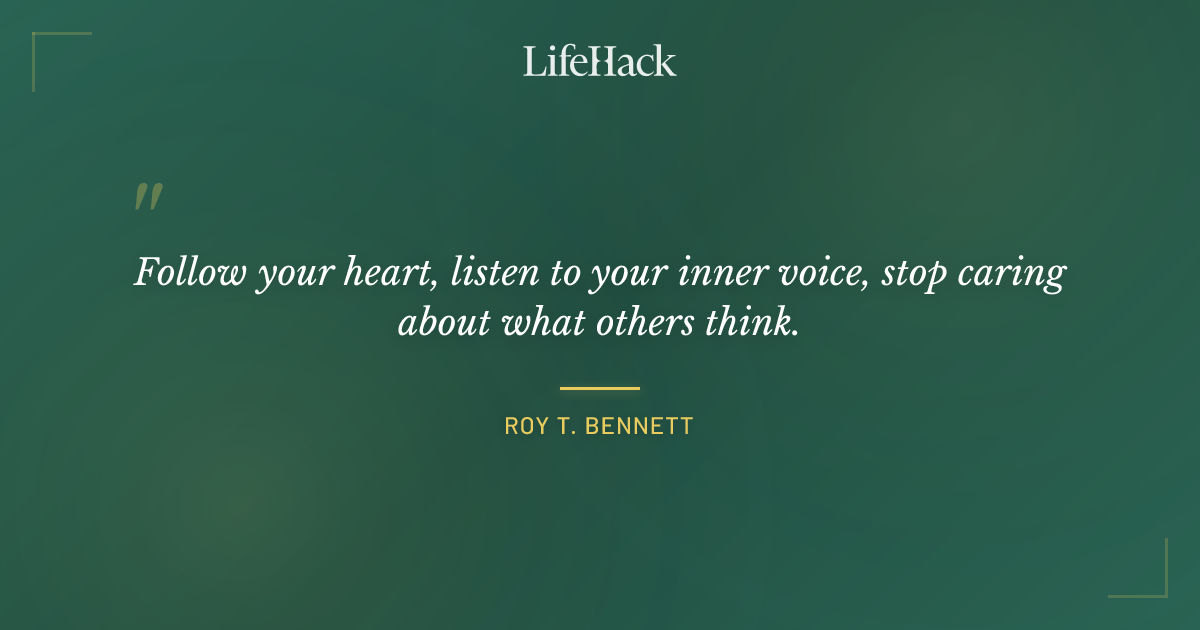 LifeHack

"

Follow your heart, listen to your inner voice, stop caring about what others think.

ROY T. BENNETT